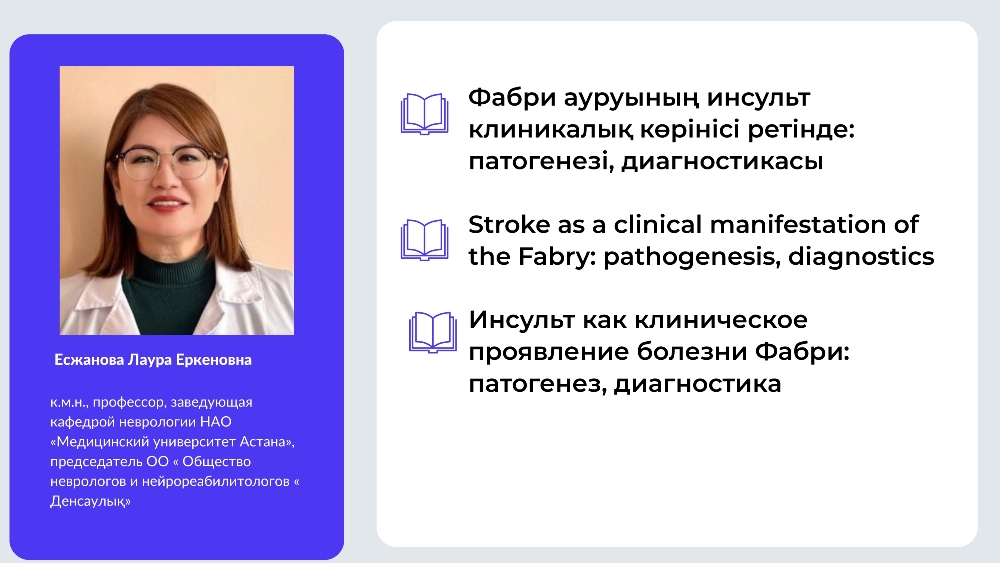 Есжанова Лаура Еркеновна

к.м.н., профессор, заведующая кафедрой неврологии НАО «Медицинский университет Астана», председатель ОО « Общество неврологов и нейрореабилитологов « Денсаулық»

Фабри ауруының инсульт клиникалық көрінісі ретінде: патогенезі, диагностикасы

Stroke as a clinical manifestation of the Fabry: pathogenesis, diagnostics

Инсульт как клиническое проявление болезни Фабри: патогенез, диагностика